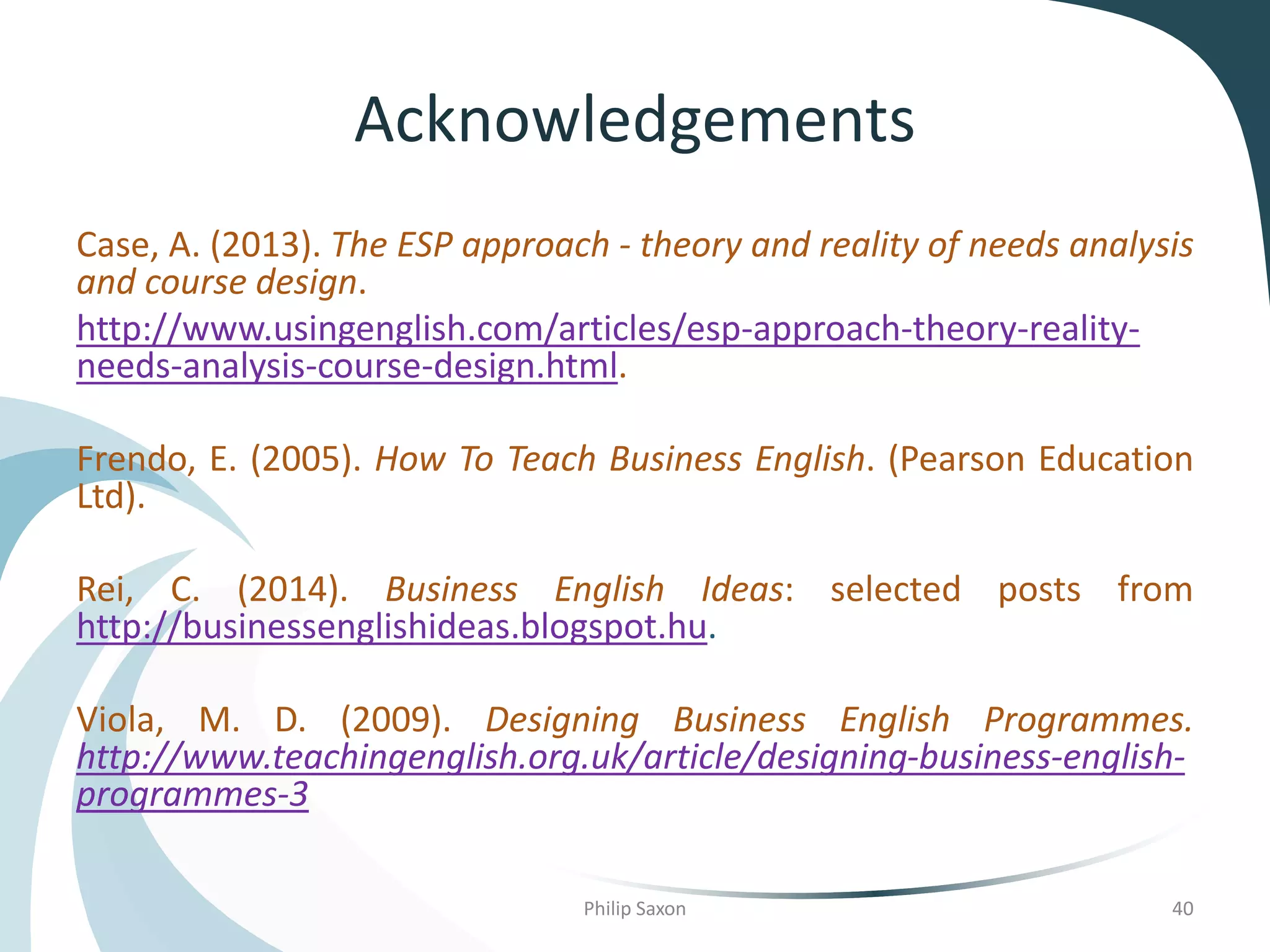 Acknowledgements

Case, A. (2013). The ESP approach - theory and reality of needs analysis and course design.

http://www.usingenglish.com/articles/esp-approach-theory-reality-needs-analysis-course-design.html.

Frendo, E. (2005). How To Teach Business English. (Pearson Education Ltd).

Rei, C. (2014). Business English Ideas: selected posts from http://businessenglishideas.blogspot.hu.

Viola, M. D. (2009). Designing Business English Programmes. http://www.teachingenglish.org.uk/article/designing-business-english-programmes-3

Philip Saxon

40